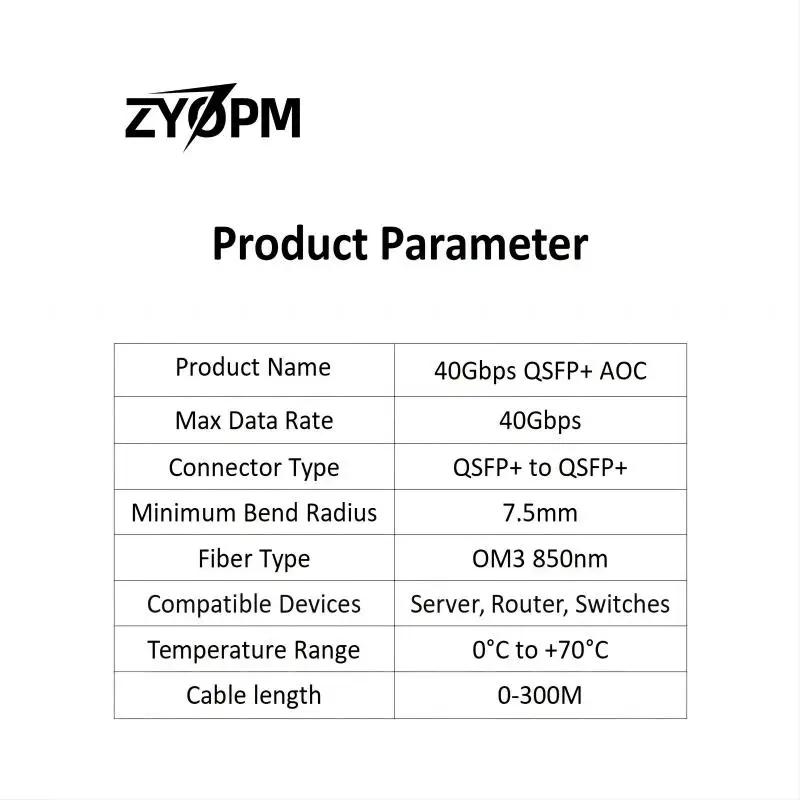 ZYOPM

Product Parameter

| Product Name | 40Gbps QSFP+ AOC |
|---|---|
| Max Data Rate | 40Gbps |
| Connector Type | QSFP+ to QSFP+ |
| Minimum Bend Radius | 7.5mm |
| Fiber Type | OM3 850nm |
| Compatible Devices | Server, Router, Switches |
| Temperature Range | 0°C to +70°C |
| Cable length | 0-300M |